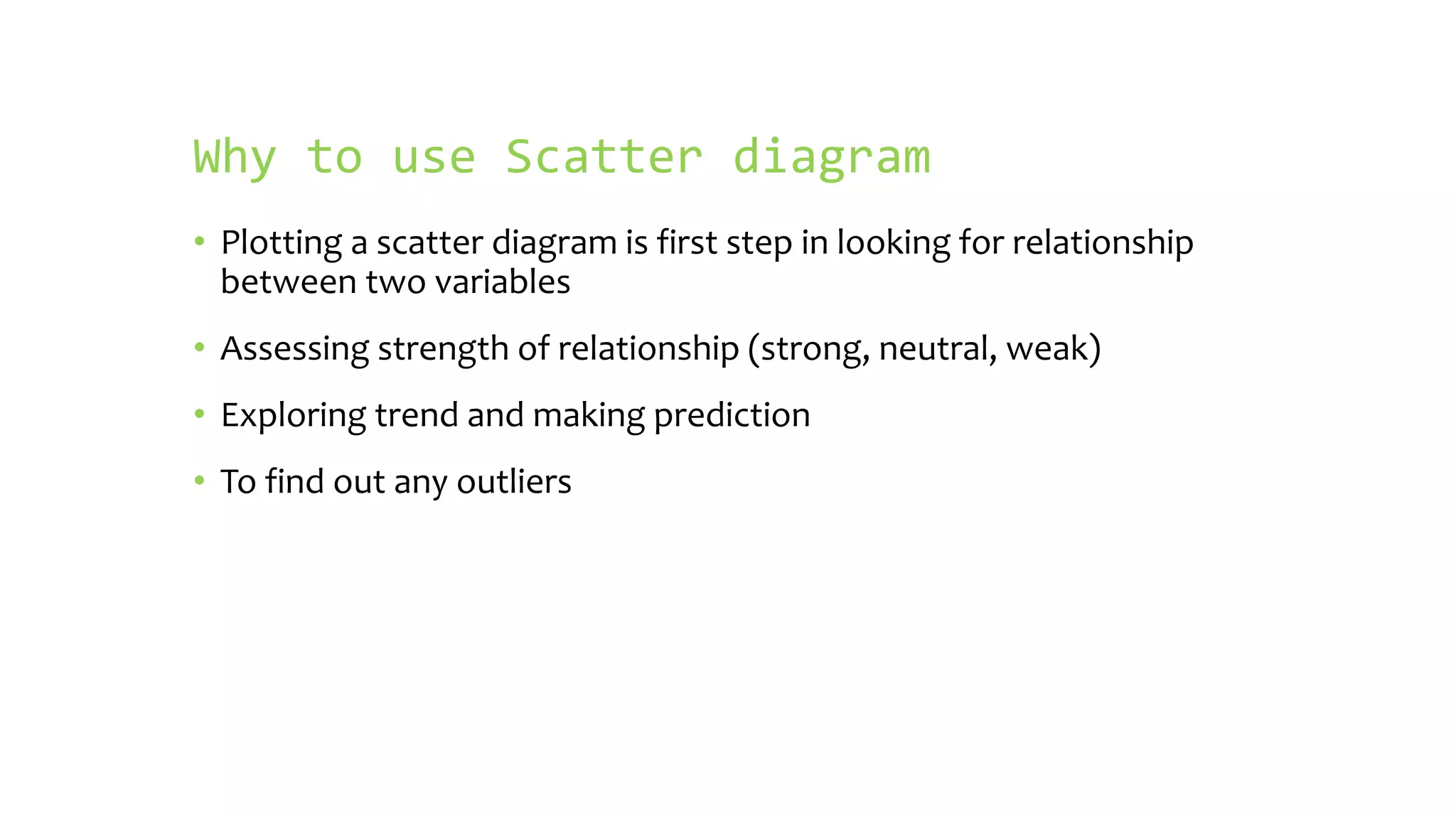 Why to use Scatter diagram

• Plotting a scatter diagram is first step in looking for relationship between two variables

• Assessing strength of relationship (strong, neutral, weak)

• Exploring trend and making prediction

• To find out any outliers